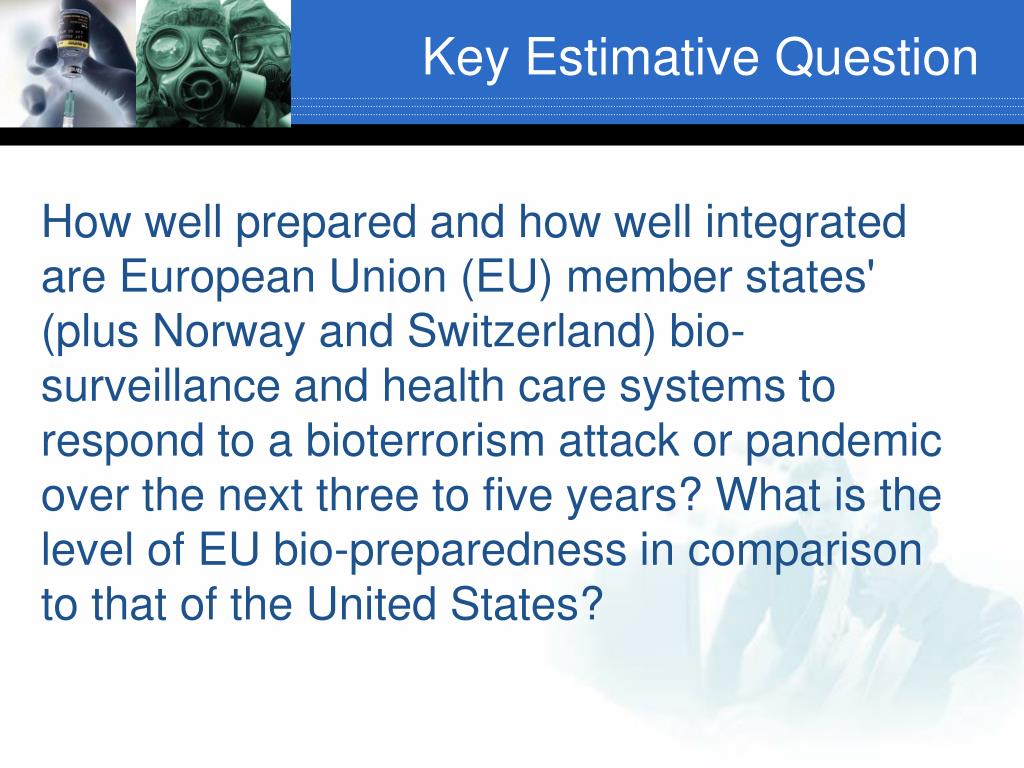 Key Estimative Question

How well prepared and how well integrated are European Union (EU) member states' (plus Norway and Switzerland) bio-surveillance and health care systems to respond to a bioterrorism attack or pandemic over the next three to five years? What is the level of EU bio-preparedness in comparison to that of the United States?